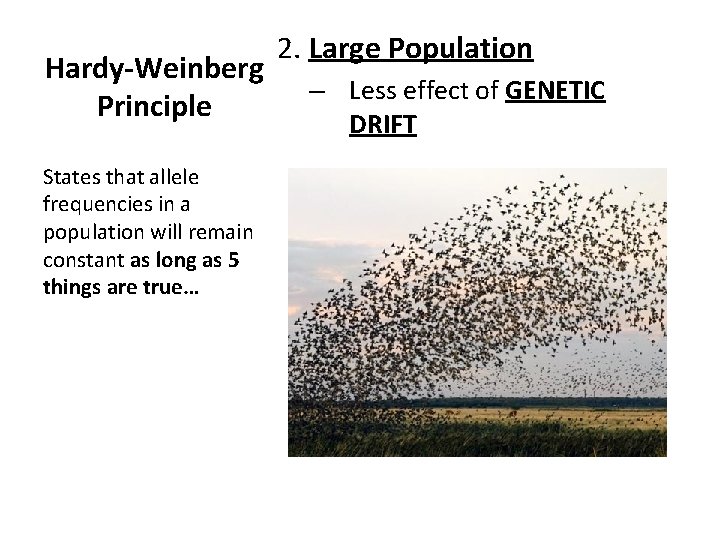 Hardy-Weinberg Principle

States that allele frequencies in a population will remain constant as long as 5 things are true…

2. Large Population

– Less effect of GENETIC DRIFT